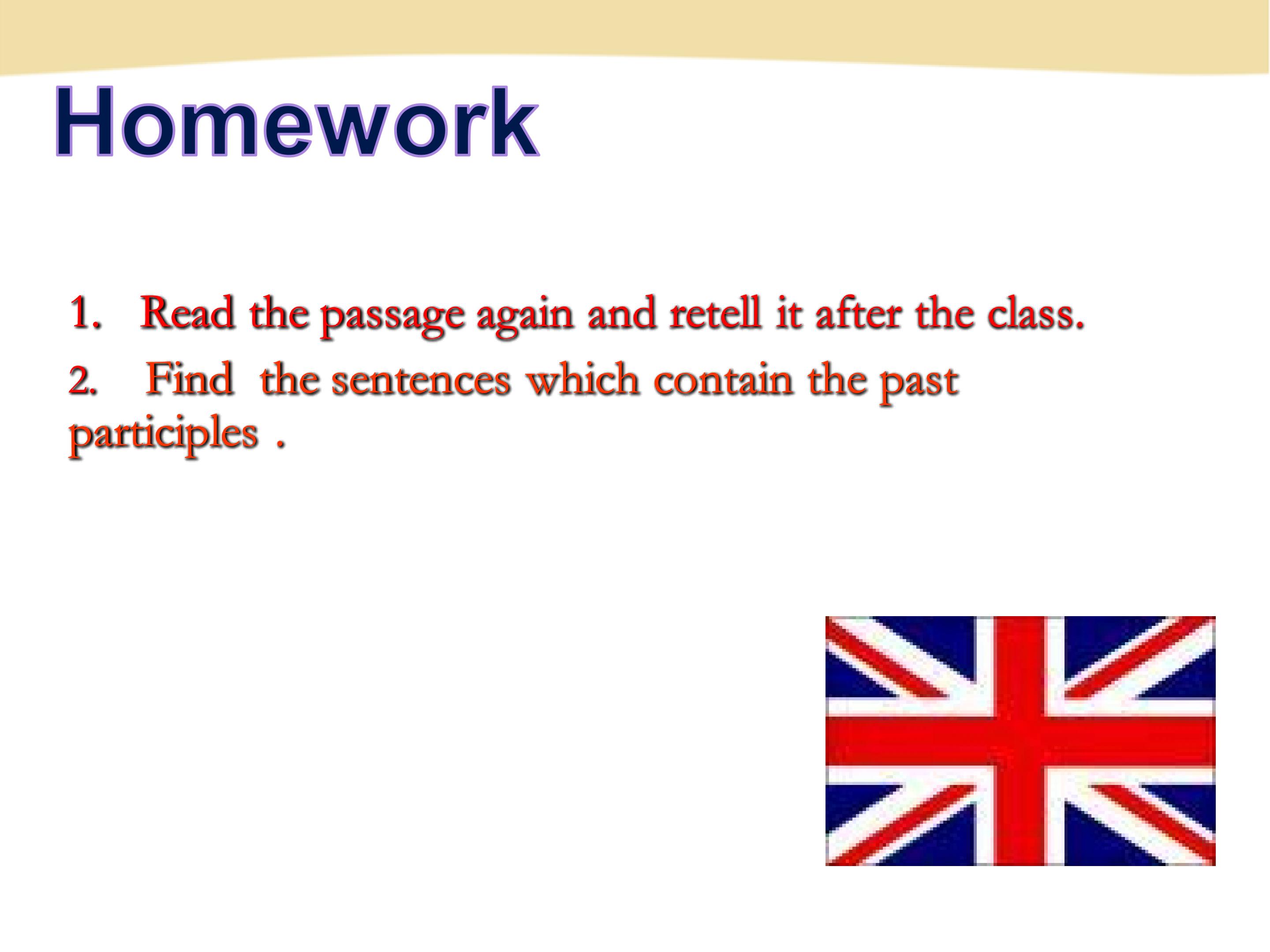 Homework

1. Read the passage again and retell it after the class.

2. Find the sentences which contain the past participles .